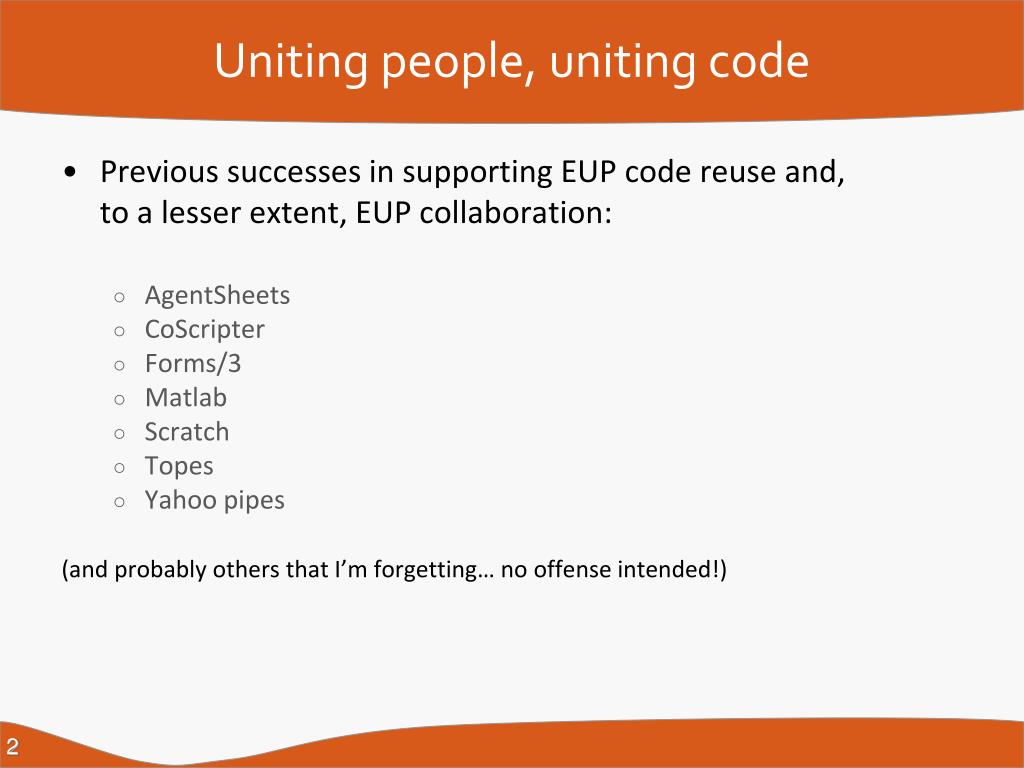 Uniting people, uniting code

• Previous successes in supporting EUP code reuse and, to a lesser extent, EUP collaboration:

○ AgentSheets
○ CoScripter
○ Forms/3
○ Matlab
○ Scratch
○ Topes
○ Yahoo pipes

(and probably others that I'm forgetting… no offense intended!)

2